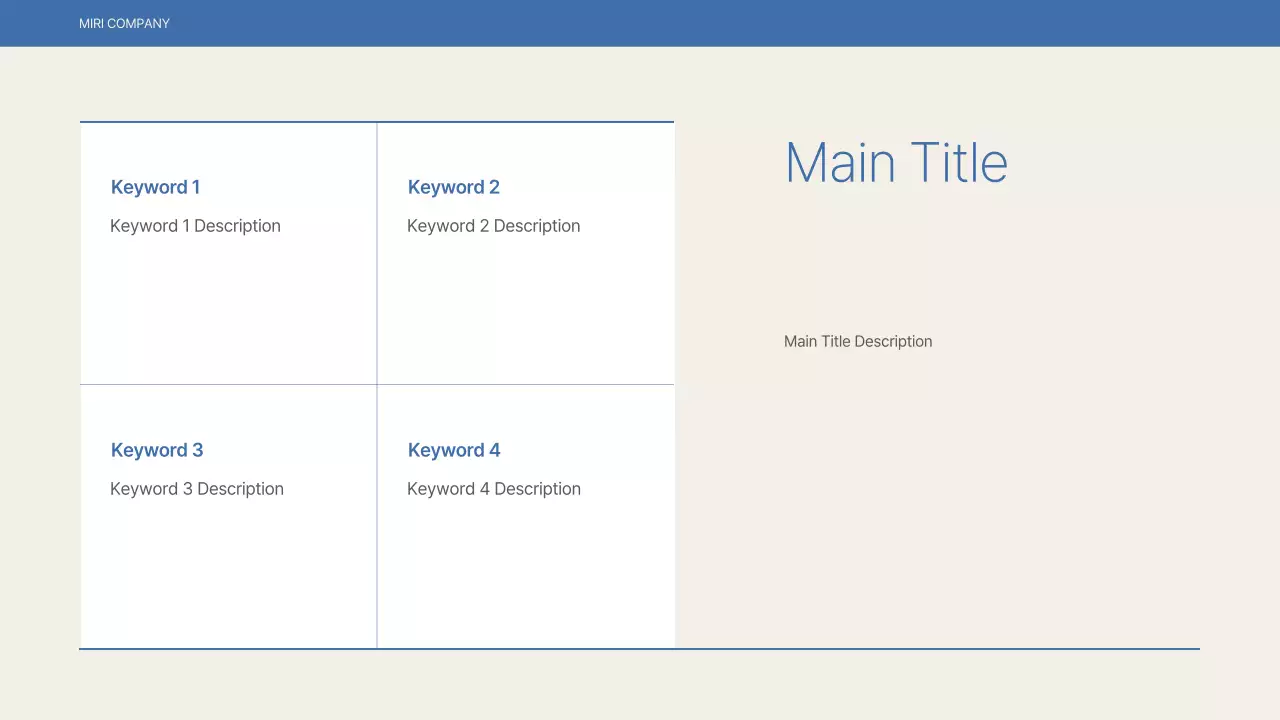 MIRI COMPANY

Keyword 1

Keyword 1 Description

Keyword 2

Keyword 2 Description

Keyword 3

Keyword 3 Description

Keyword 4

Keyword 4 Description

Main Title

Main Title Description